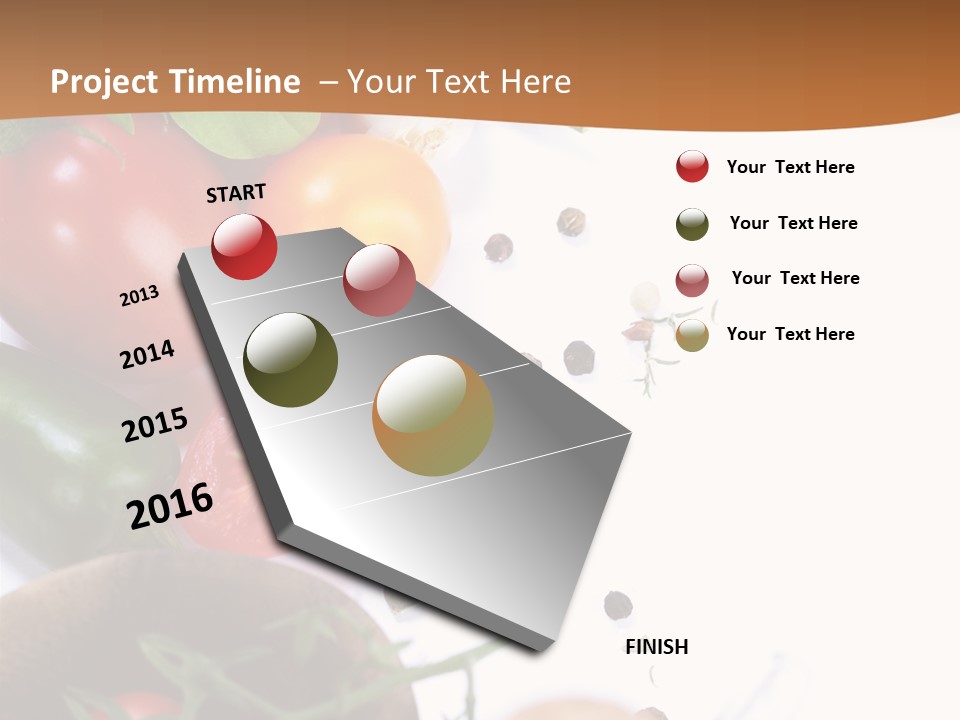 Project Timeline – Your Text Here

START

2013

2014

2015

2016

FINISH

Your Text Here

Your Text Here

Your Text Here

Your Text Here